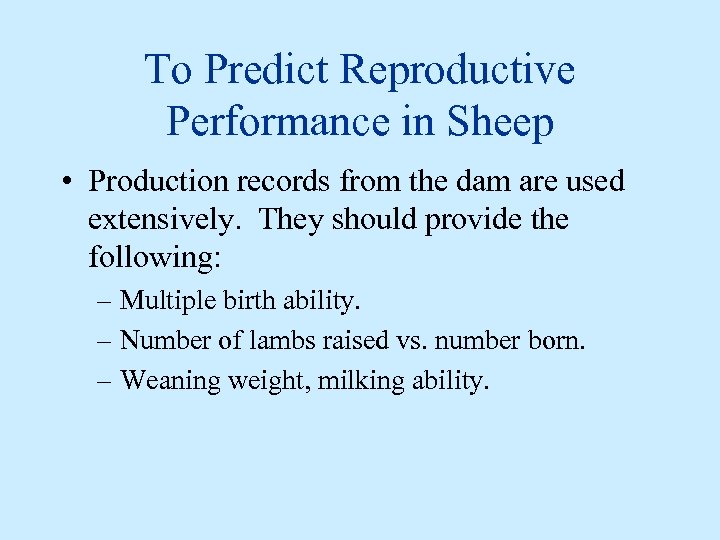 To Predict Reproductive Performance in Sheep

• Production records from the dam are used extensively. They should provide the following:

– Multiple birth ability.

– Number of lambs raised vs. number born.

– Weaning weight, milking ability.